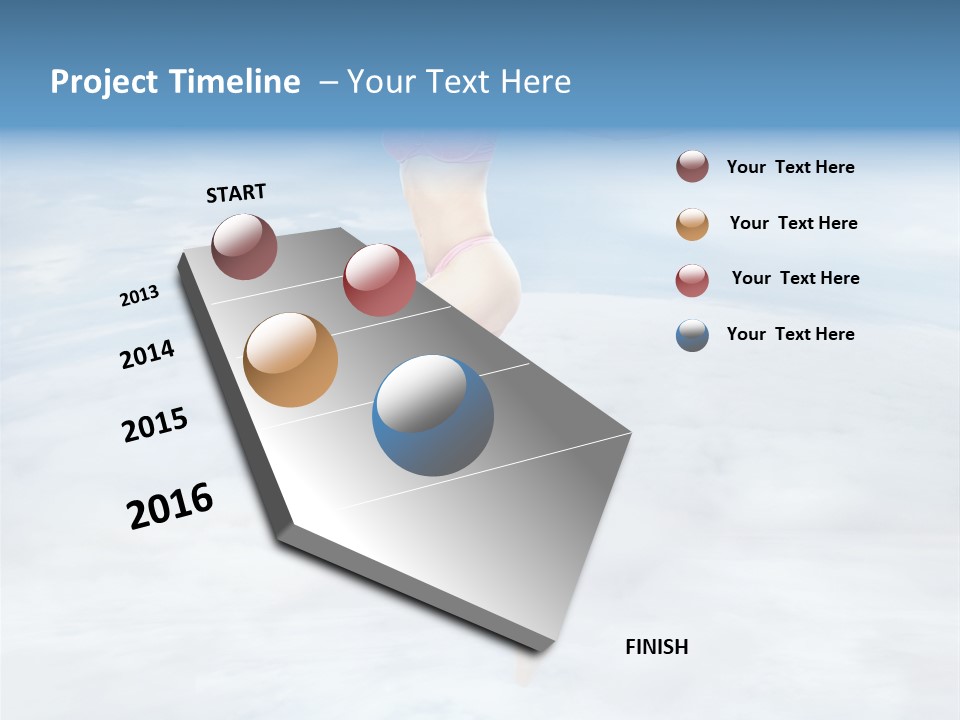 Project Timeline – Your Text Here

START

2013

2014

2015

2016

FINISH

Your Text Here

Your Text Here

Your Text Here

Your Text Here